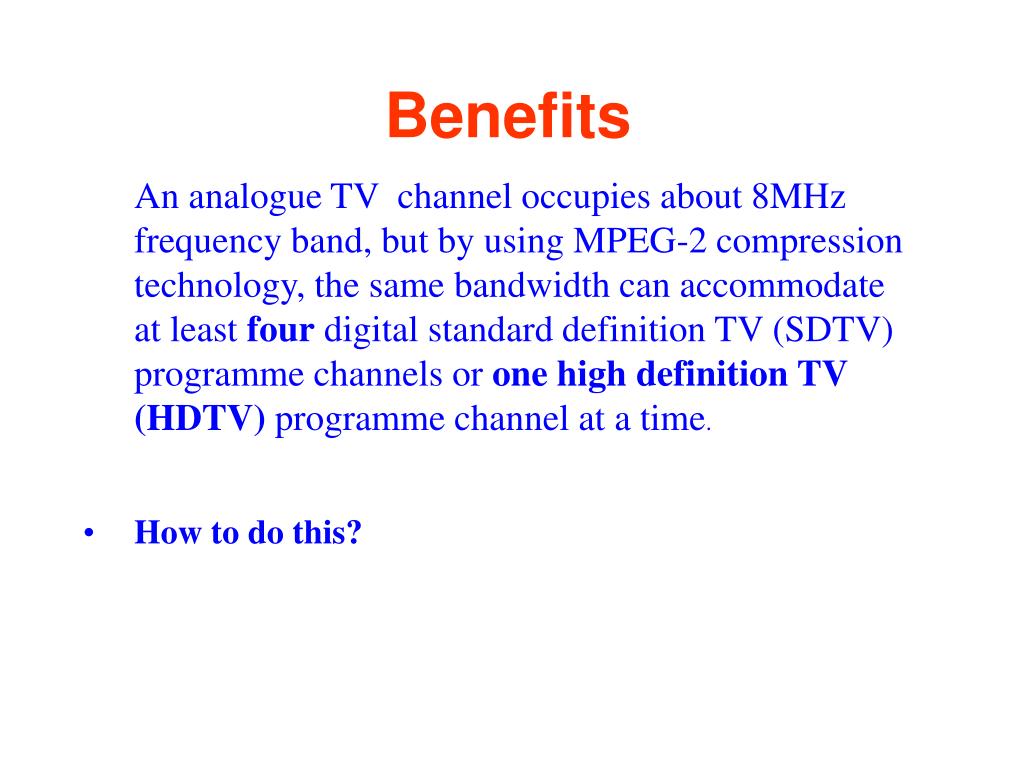 Benefits

An analogue TV channel occupies about 8MHz frequency band, but by using MPEG-2 compression technology, the same bandwidth can accommodate at least four digital standard definition TV (SDTV) programme channels or one high definition TV (HDTV) programme channel at a time.

• How to do this?